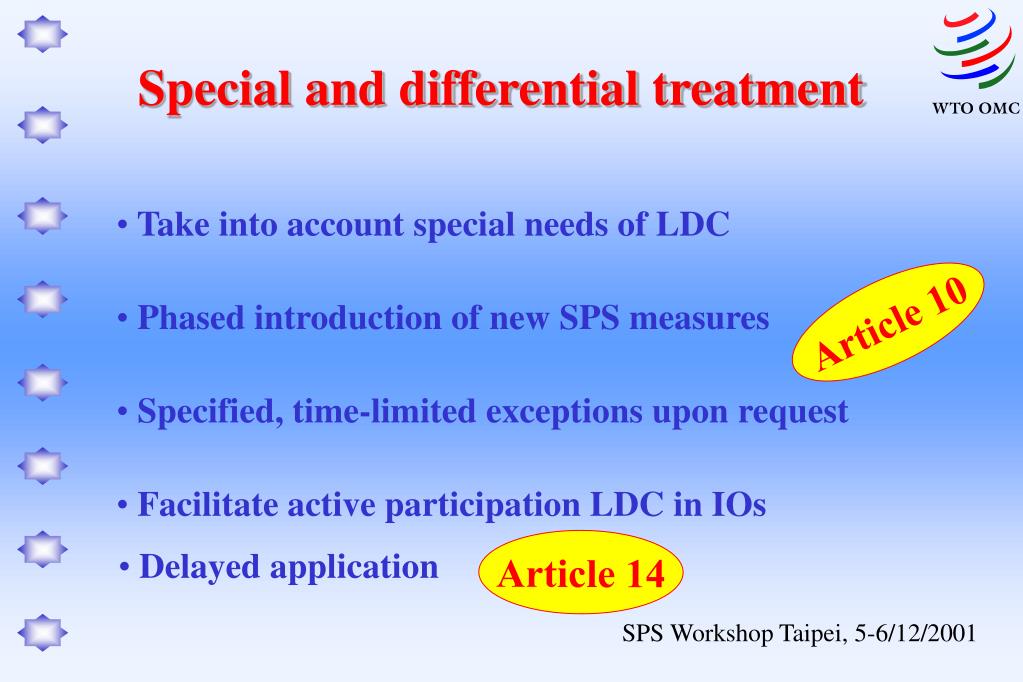 WTO OMC

Special and differential treatment

• Take into account special needs of LDC

• Phased introduction of new SPS measures

Article 10

• Specified, time-limited exceptions upon request

• Facilitate active participation LDC in IOs

• Delayed application

Article 14

SPS Workshop Taipei, 5-6/12/2001